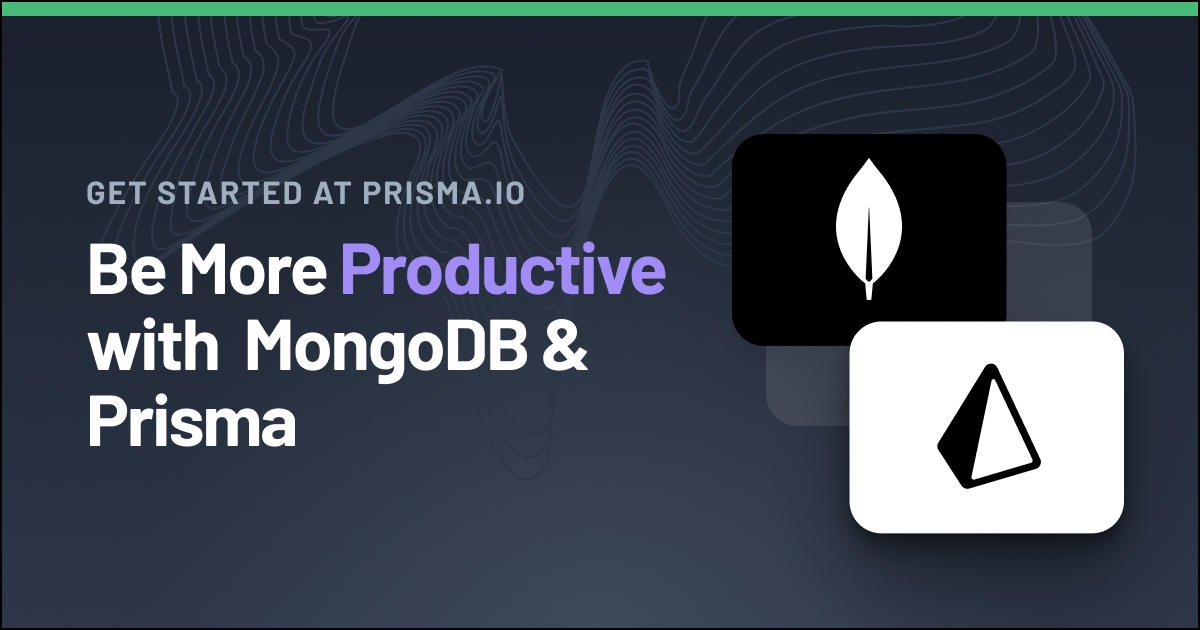 GET STARTED AT PRISMA.IO

Be More Productive with MongoDB & Prisma